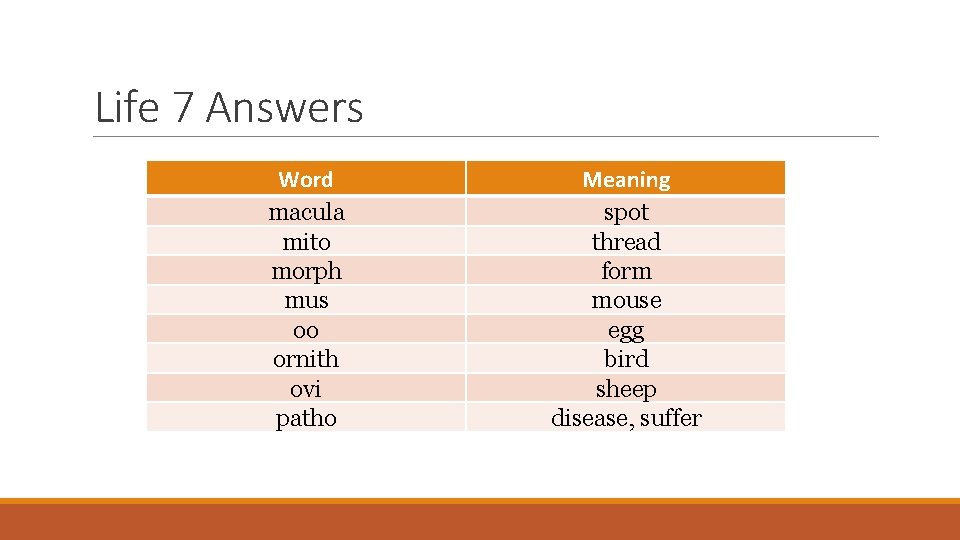 Life 7 Answers

| Word | Meaning |
|---|---|
| macula | spot |
| mito | thread |
| morph | form |
| mus | mouse |
| oo | egg |
| ornith | bird |
| ovi | sheep |
| patho | disease, suffer |